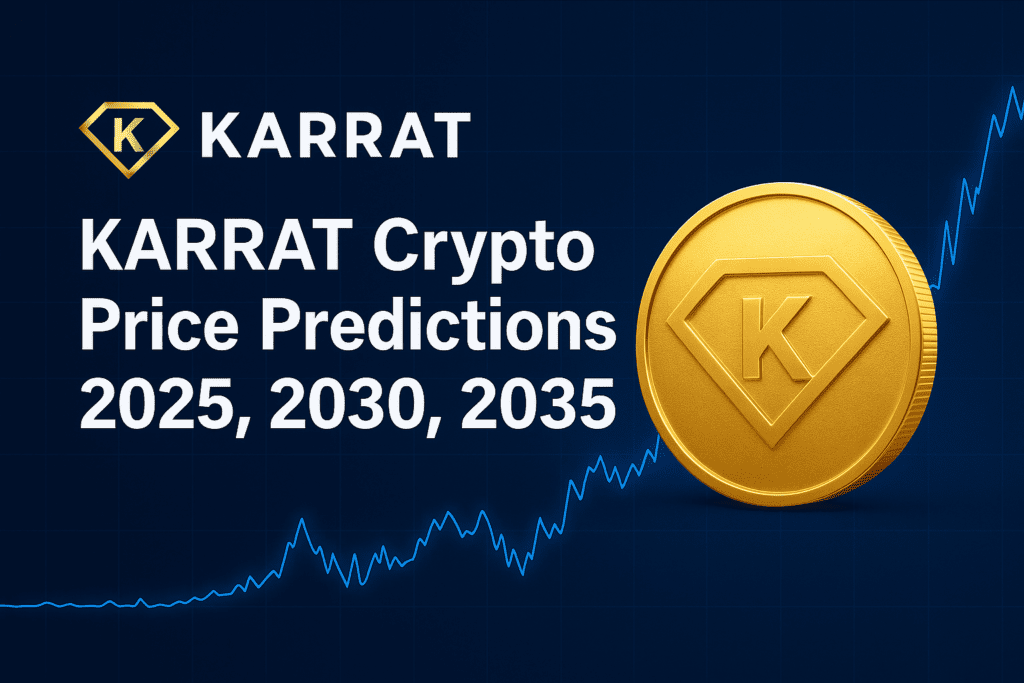 K KARRAT

KARRAT Crypto Price Predictions 2025, 2030, 2035

K